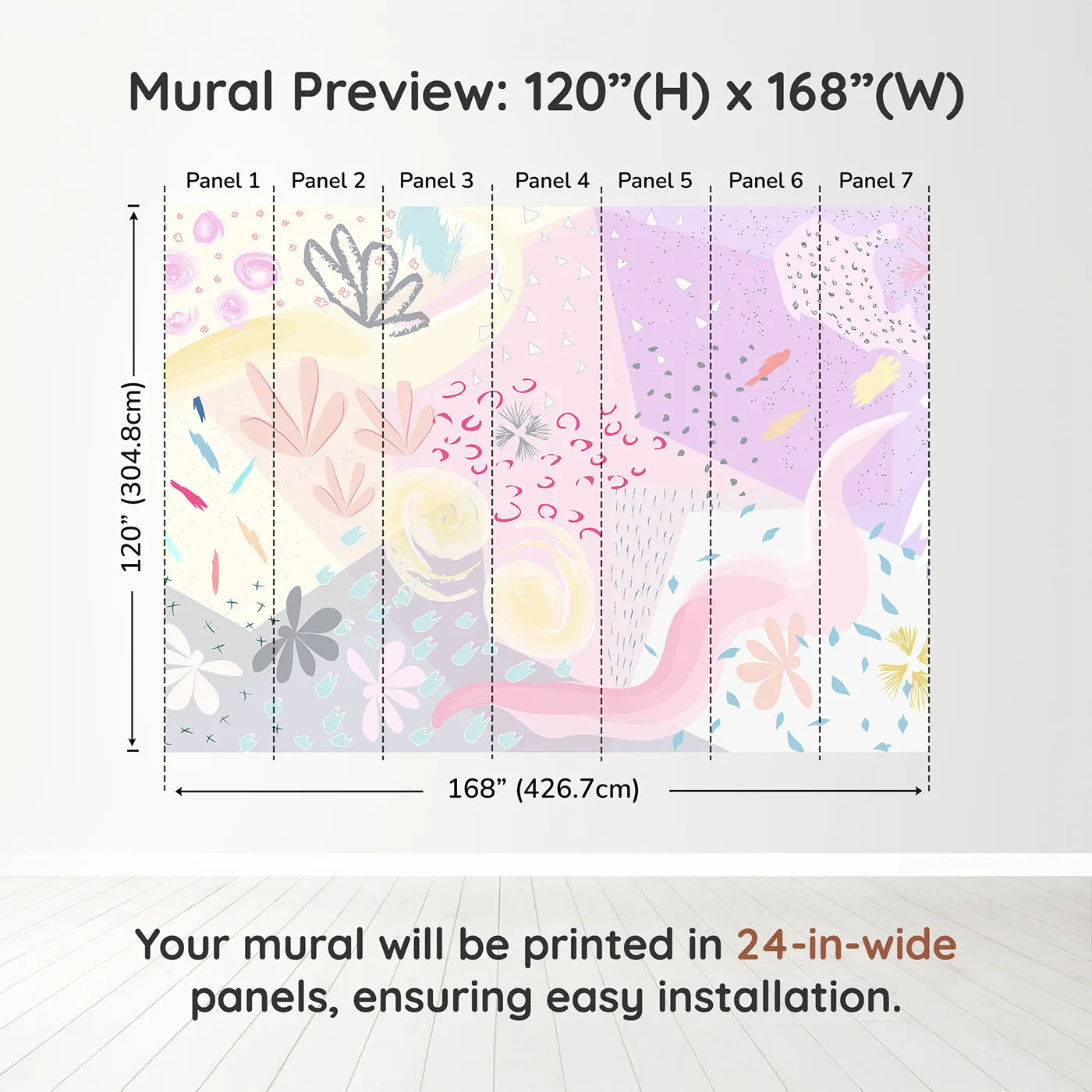 Mural Preview: 120”(H) x 168”(W)

Panel 1 Panel 2 Panel 3 Panel 4 Panel 5 Panel 6 Panel 7

120” (304.8cm)

168” (426.7cm)

Your mural will be printed in 24-in-wide panels, ensuring easy installation.